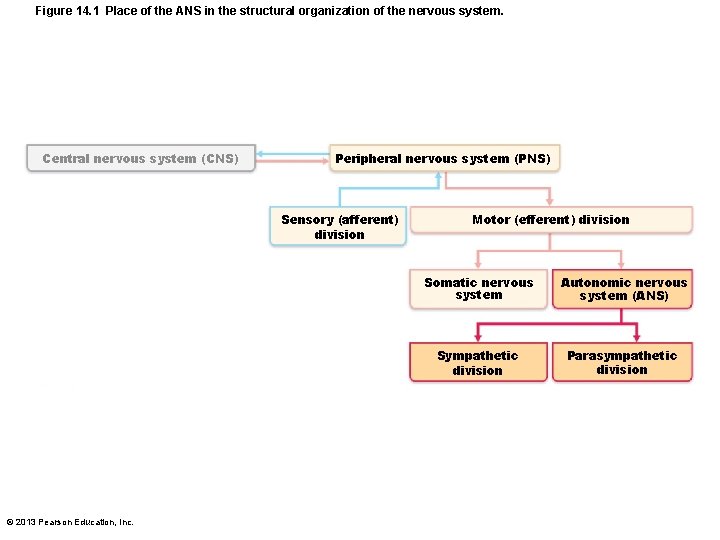 Figure 14.1 Place of the ANS in the structural organization of the nervous system.

Central nervous system (CNS)

Peripheral nervous system (PNS)

Sensory (afferent) division

Motor (efferent) division

Somatic nervous system

Autonomic nervous system (ANS)

Sympathetic division

Parasympathetic division

© 2013 Pearson Education, Inc.